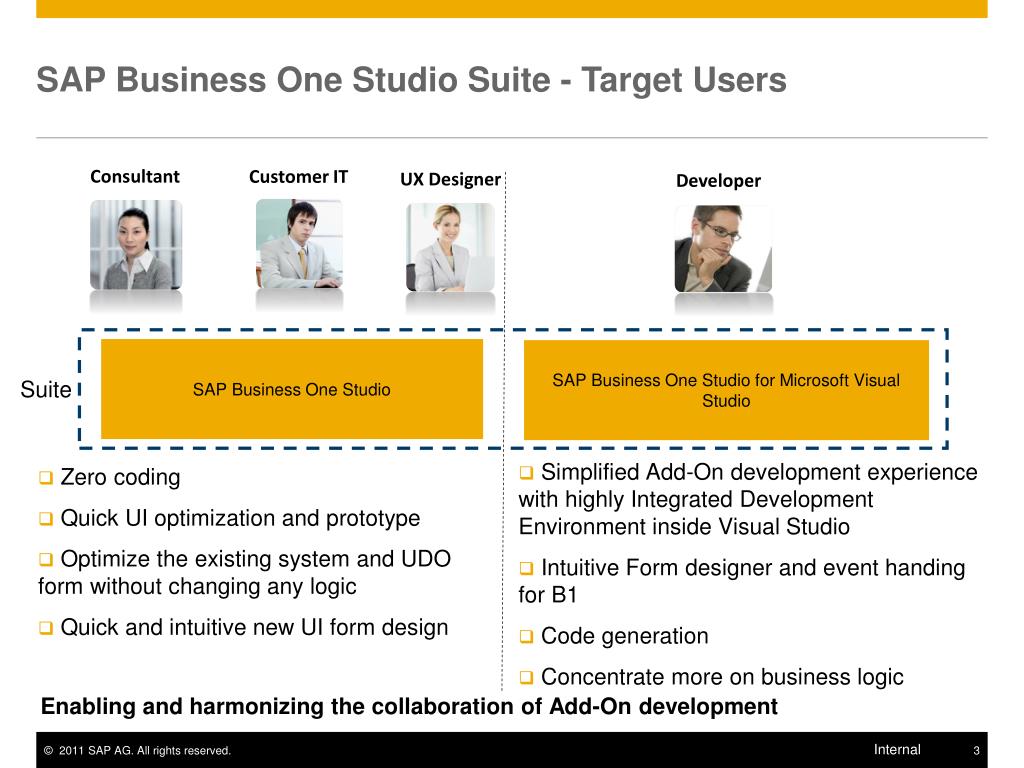 SAP Business One Studio Suite - Target Users

Consultant

Customer IT

UX Designer

Developer

Suite

SAP Business One Studio

SAP Business One Studio for Microsoft Visual Studio

❑ Zero coding

❑ Quick UI optimization and prototype

❑ Optimize the existing system and UDO form without changing any logic

❑ Quick and intuitive new UI form design

❑ Simplified Add-On development experience with highly Integrated Development Environment inside Visual Studio

❑ Intuitive Form designer and event handing for B1

❑ Code generation

❑ Concentrate more on business logic

Enabling and harmonizing the collaboration of Add-On development

© 2011 SAP AG. All rights reserved.

Internal

3